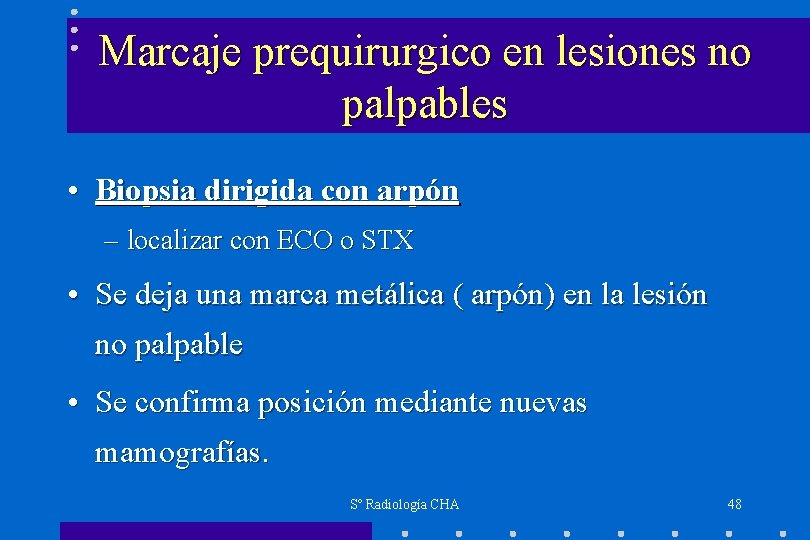 Marcaje prequirurgico en lesiones no palpables

• Biopsia dirigida con arpón
– localizar con ECO o STX

• Se deja una marca metálica ( arpón) en la lesión no palpable

• Se confirma posición mediante nuevas mamografías.

Sº Radiología CHA

48